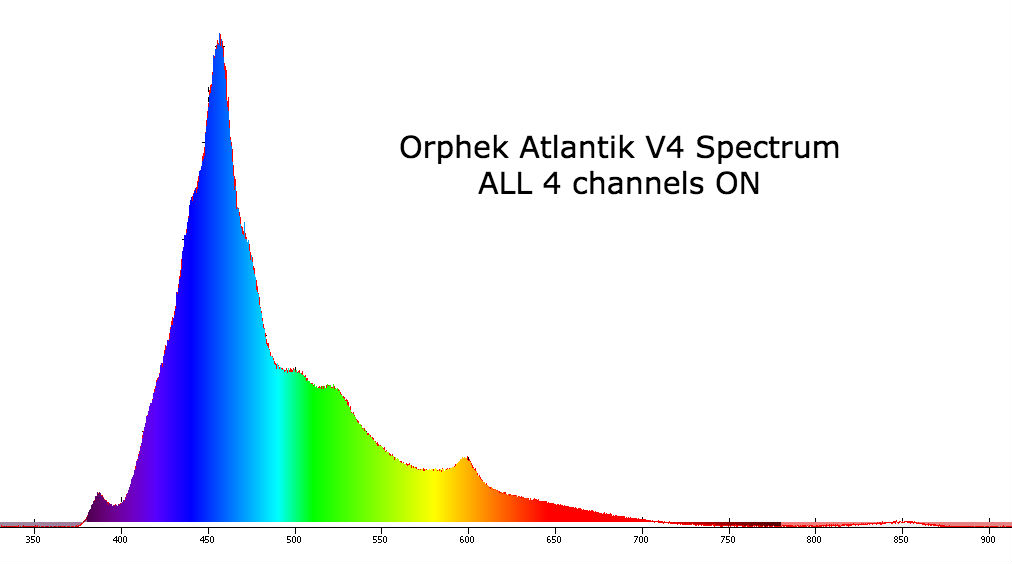 Orphek Atlantik V4 Spectrum
ALL 4 channels ON

350 400 450 500 550 600 650 700 750 800 850 900